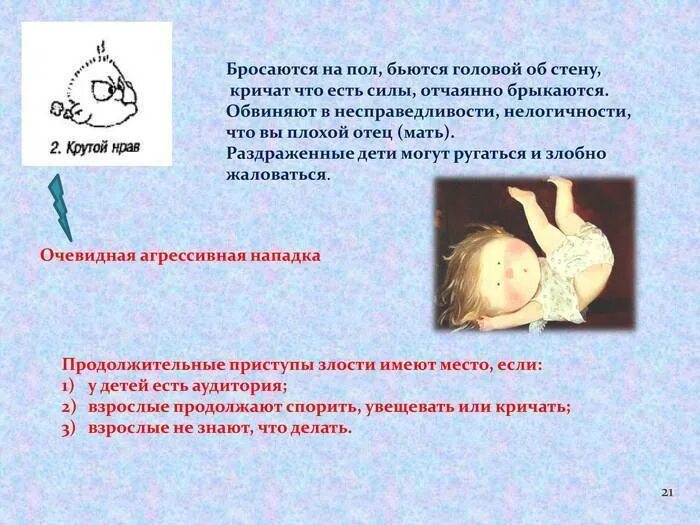 2. Крутой нрав

Бросаются на пол, бьются головой об стену, кричат что есть силы, отчаянно брыкаются. Обвиняют в несправедливости, нелогичности, что вы плохой отец (мать). Раздраженные дети могут ругаться и злобно жаловаться.

Очевидная агрессивная нападка

Продолжительные приступы злости имеют место, если:
1) у детей есть аудитория;
2) взрослые продолжают спорить, увещевать или кричать;
3) взрослые не знают, что делать.

21